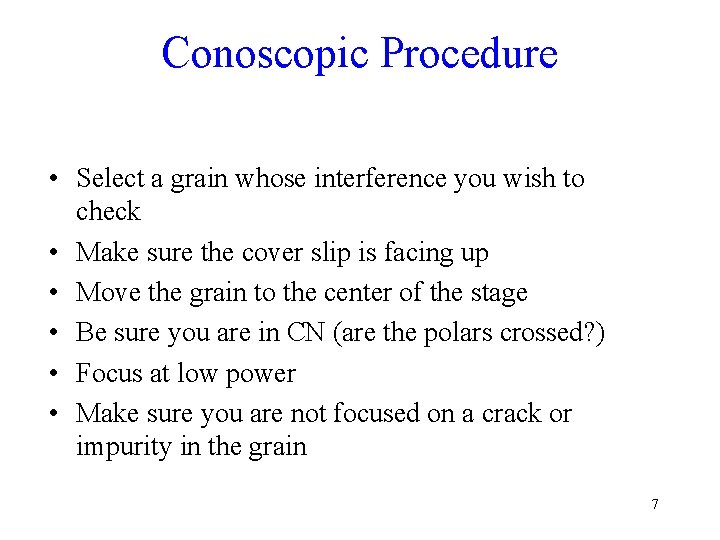 Conoscopic Procedure

• Select a grain whose interference you wish to check
• Make sure the cover slip is facing up
• Move the grain to the center of the stage
• Be sure you are in CN (are the polars crossed?)
• Focus at low power
• Make sure you are not focused on a crack or impurity in the grain

7